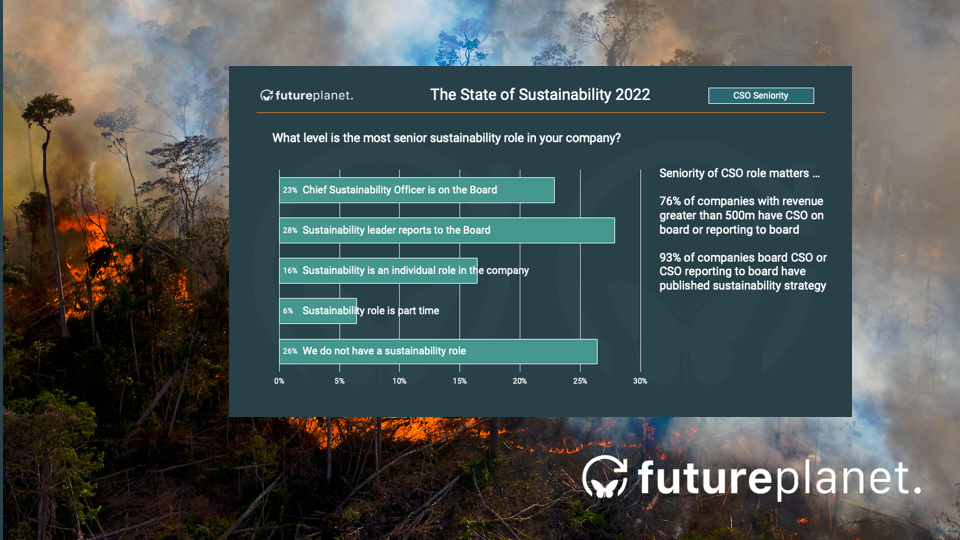 futureplanet.

The State of Sustainability 2022

CSO Seniority

What level is the most senior sustainability role in your company?

23% Chief Sustainability Officer is on the Board

28% Sustainability leader reports to the Board

16% Sustainability is an individual role in the company

6% Sustainability role is part time

26% We do not have a sustainability role

0% 5% 10% 15% 20% 25% 30%

Seniority of CSO role matters …

76% of companies with revenue greater than 500m have CSO on board or reporting to board

93% of companies board CSO or CSO reporting to board have published sustainability strategy

futureplanet.